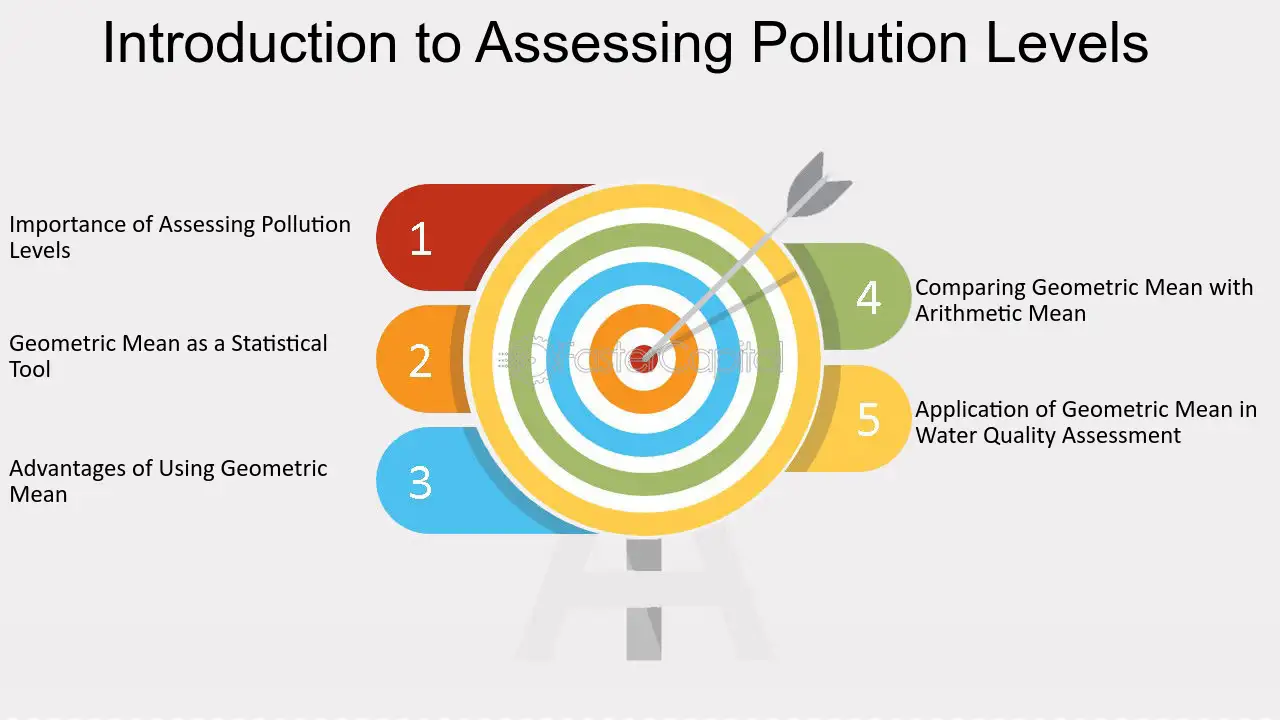 Introduction to Assessing Pollution Levels

Importance of Assessing Pollution Levels

1

Geometric Mean as a Statistical Tool

2

Advantages of Using Geometric Mean

3

4

Comparing Geometric Mean with Arithmetic Mean

5

Application of Geometric Mean in Water Quality Assessment

FasterCapital